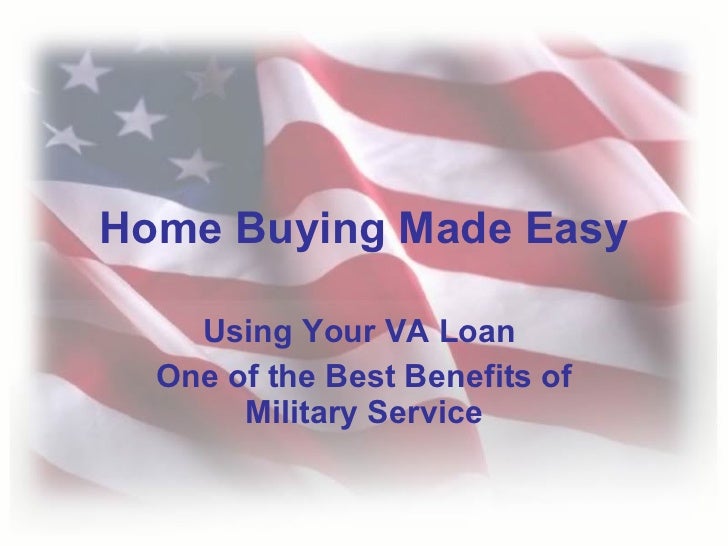 Home Buying Made Easy

Using Your VA Loan
One of the Best Benefits of Military Service